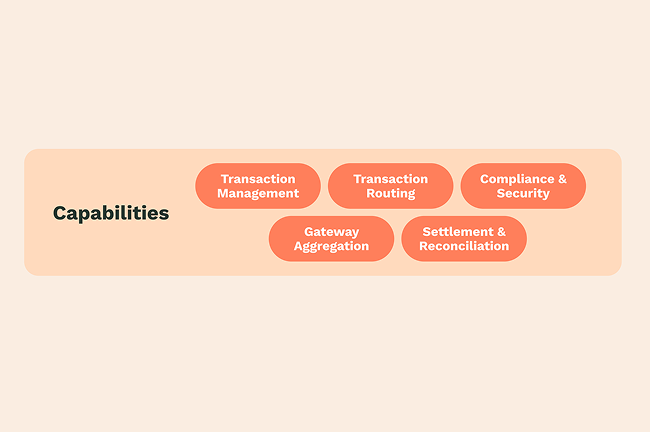 Capabilities

Transaction Management

Transaction Routing

Compliance & Security

Gateway Aggregation

Settlement & Reconciliation